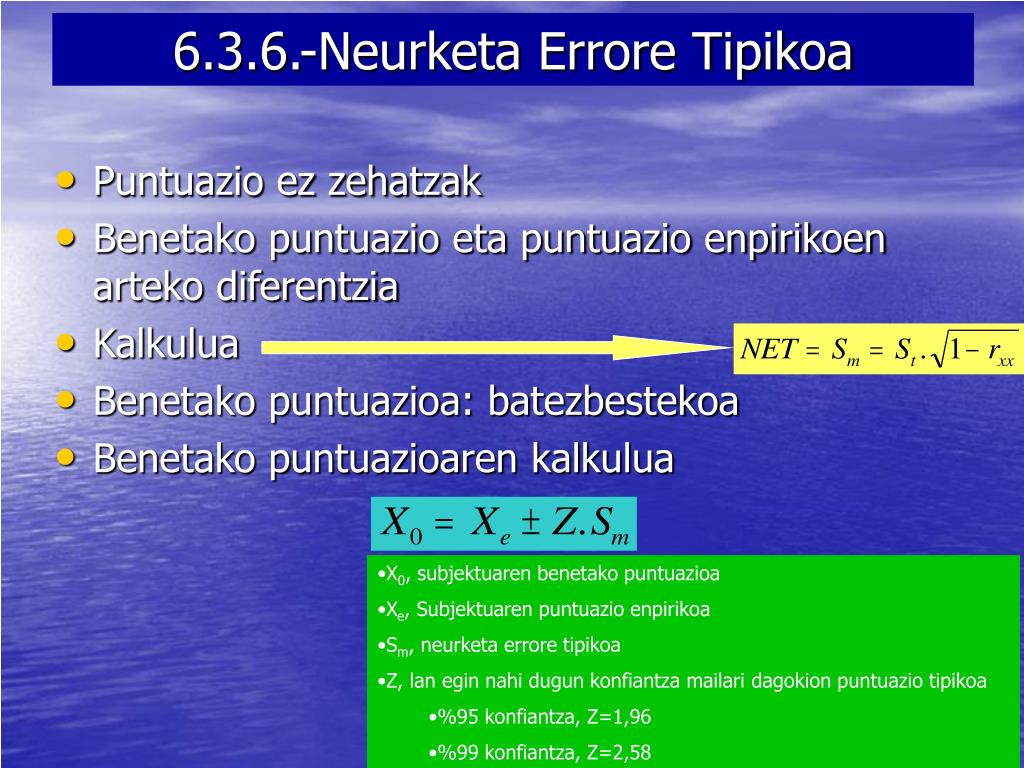 6.3.6.-Neurketa Errore Tipikoa

• Puntuazio ez zehatzak
• Benetako puntuazio eta puntuazio enpirikoen arteko diferentzia
• Kalkulua

$NET = S_m = S_t \cdot \sqrt{1 - r_{xx}}$

• Benetako puntuazioa: batezbestekoa
• Benetako puntuazioaren kalkulua

$X_0 = X_e \pm Z.S_m$

•$X_0$, subjektuaren benetako puntuazioa
•$X_e$, Subjektuaren puntuazio enpirikoa
•$S_m$, neurketa errore tipikoa
•Z, lan egin nahi dugun konfiantza mailari dagokion puntuazio tipikoa
•%95 konfiantza, Z=1,96
•%99 konfiantza, Z=2,58